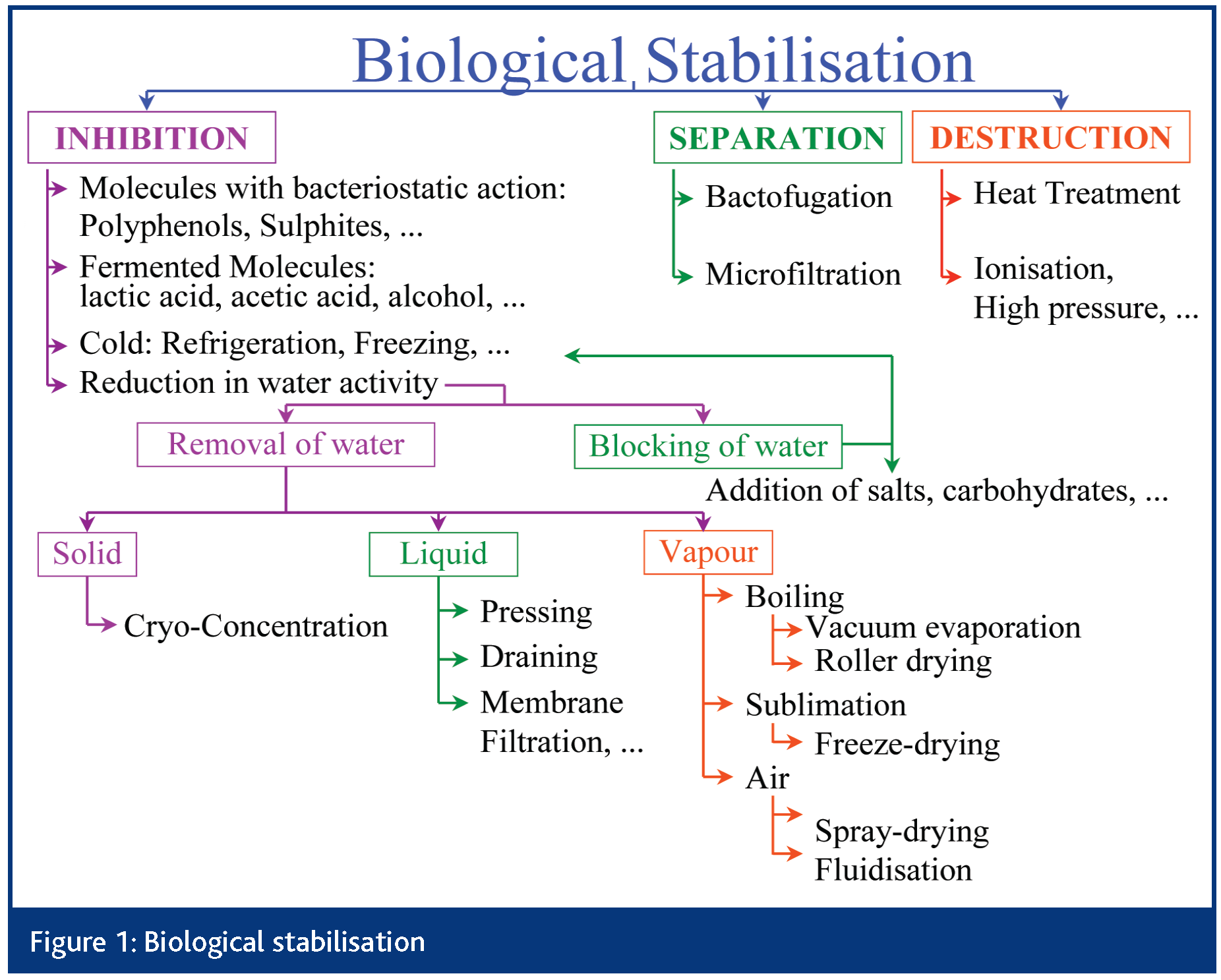 Biological Stabilisation

INHIBITION

Molecules with bacteriostatic action: Polyphenols, Sulphites, ...

Fermented Molecules: lactic acid, acetic acid, alcohol, ...

Cold: Refrigeration, Freezing, ...

Reduction in water activity

SEPARATION

Bactofugation

Microfiltration

DESTRUCTION

Heat Treatment

Ionisation, High pressure, ...

Removal of water

Blocking of water

Addition of salts, carbohydrates, ...

Solid

Cryo-Concentration

Liquid

Pressing

Draining

Membrane Filtration, ...

Vapour

Boiling

Vacuum evaporation

Roller drying

Sublimation

Freeze-drying

Air

Spray-drying

Fluidisation

Figure 1: Biological stabilisation